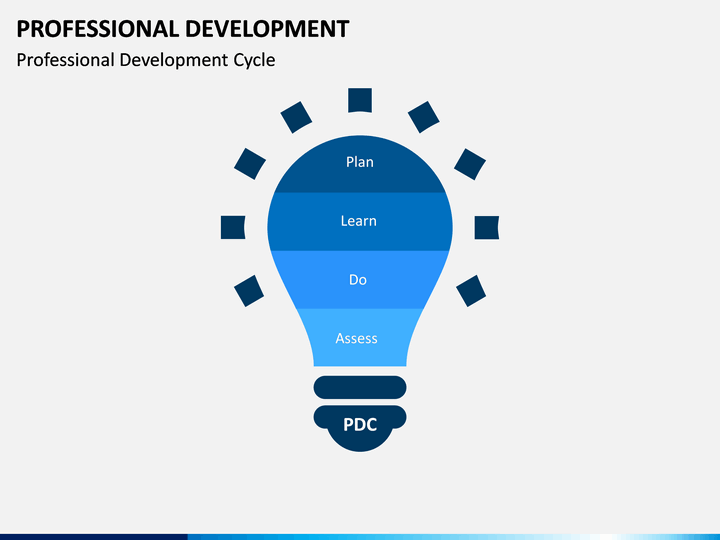 PROFESSIONAL DEVELOPMENT
Professional Development Cycle

Plan
Learn
Do
Assess
PDC